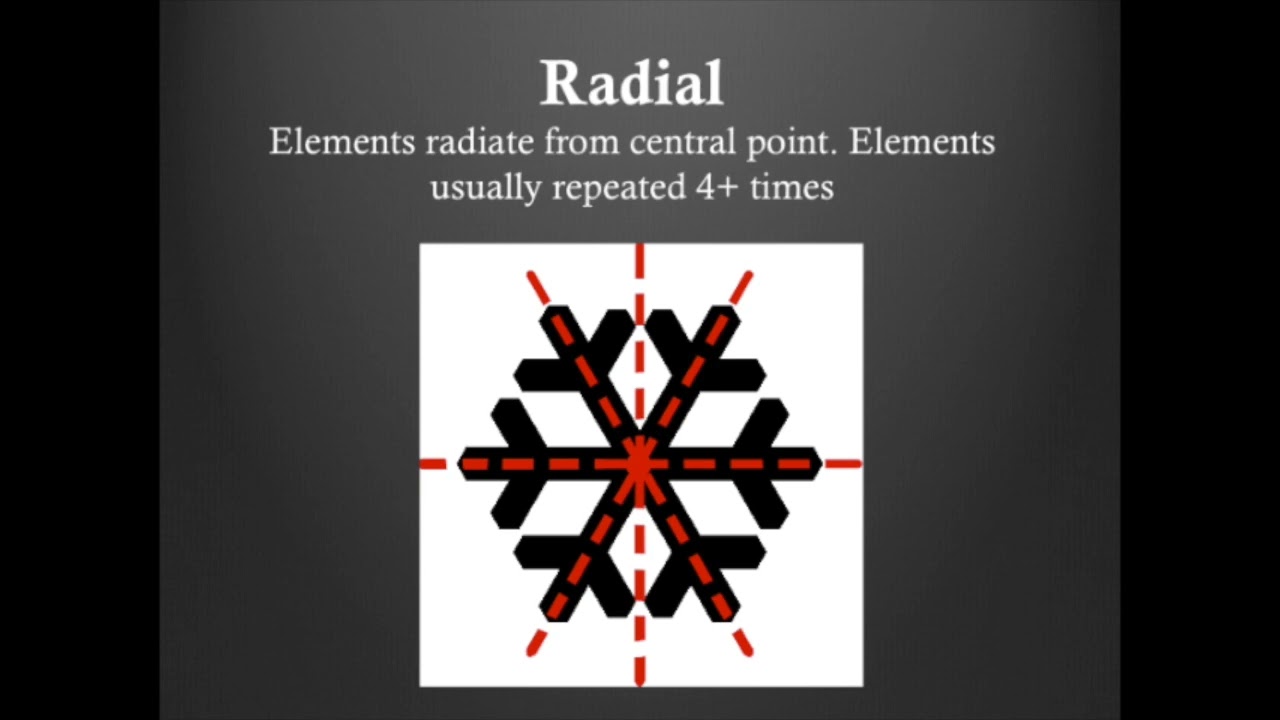 Radial

Elements radiate from central point. Elements usually repeated 4+ times